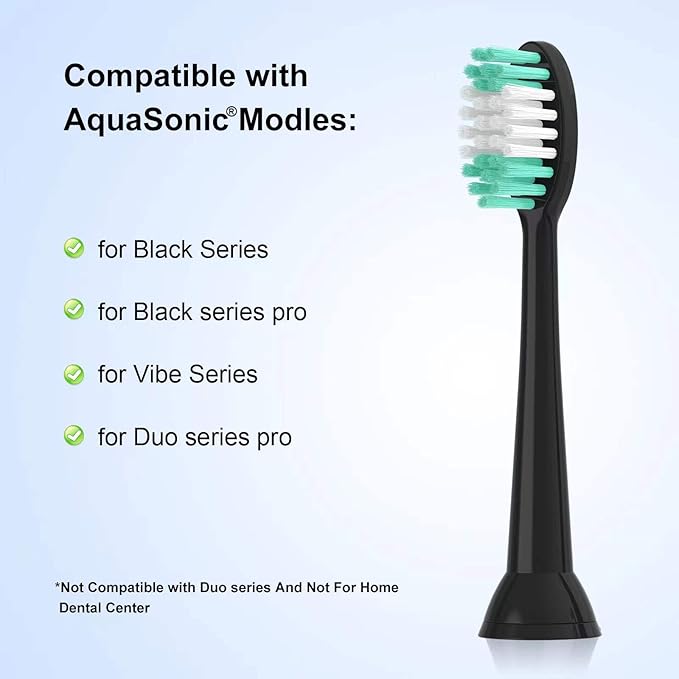 Compatible with AquaSonic® Modles:

for Black Series

for Black series pro

for Vibe Series

for Duo series pro

*Not Compatible with Duo series And Not For Home Dental Center